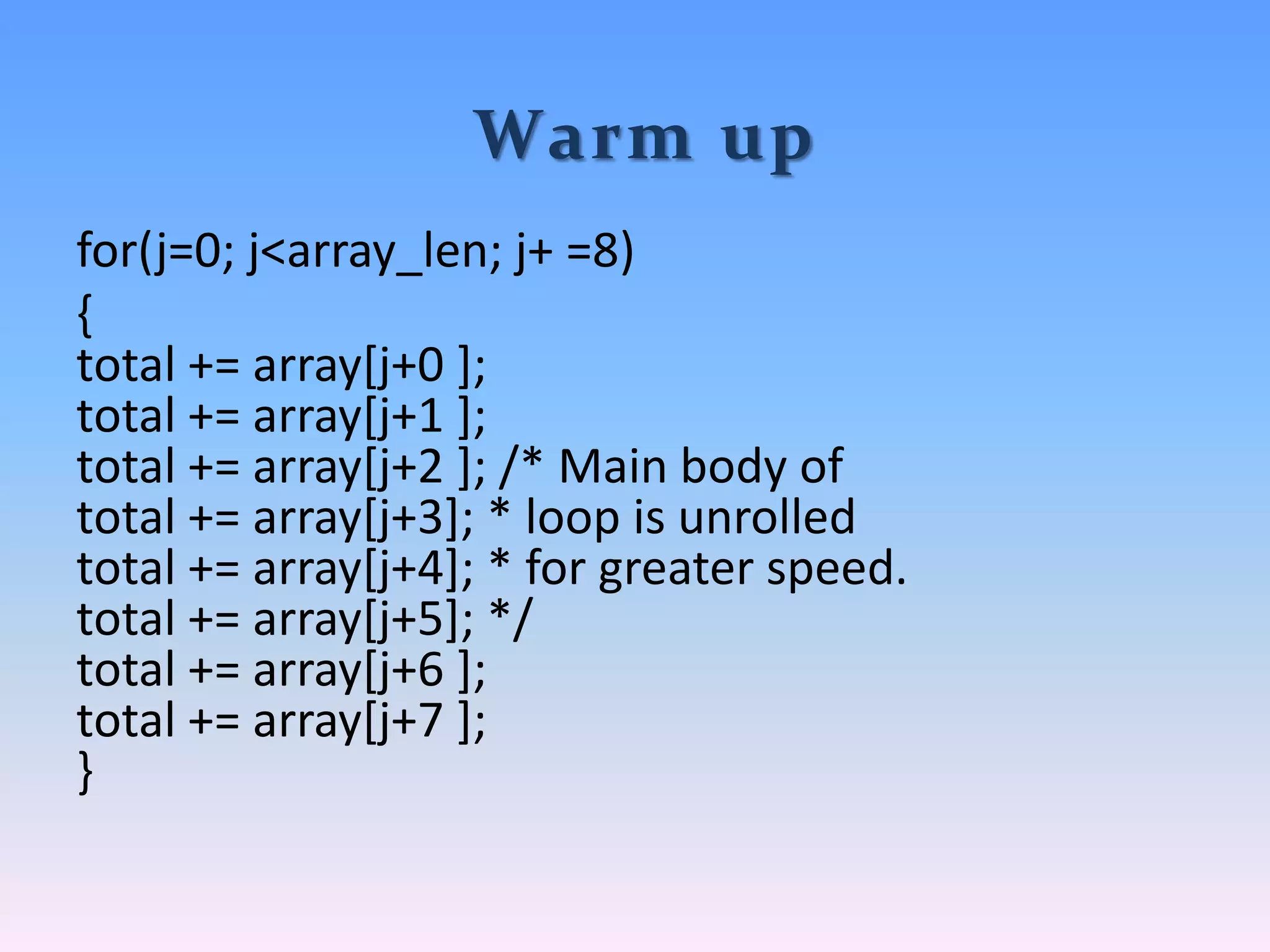 Warm up

for(j=0; j<array_len; j+ =8)
{
total += array[j+0 ];
total += array[j+1 ];
total += array[j+2 ]; /* Main body of
total += array[j+3]; * loop is unrolled
total += array[j+4]; * for greater speed.
total += array[j+5]; */
total += array[j+6 ];
total += array[j+7 ];
}